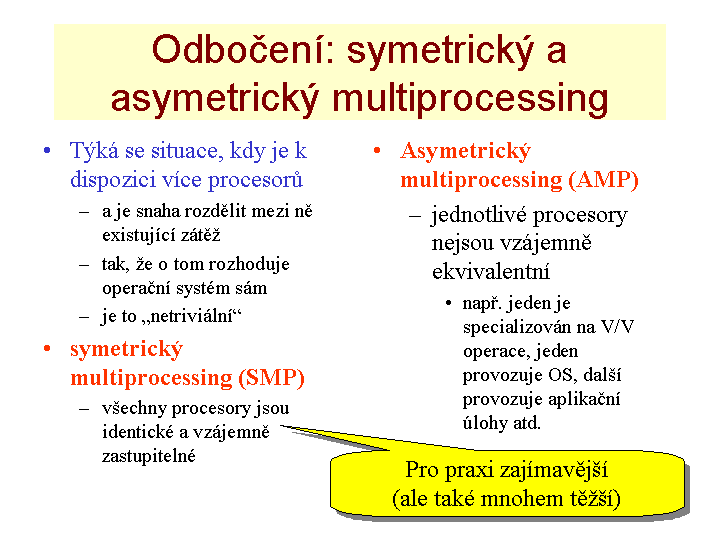 Odbočení: symetrický a asymetrický multiprocessing

• Týká se situace, kdy je k dispozici více procesorů
– a je snaha rozdělit mezi ně existující zátěž
– tak, že o tom rozhoduje operační systém sám
– je to „netriviální“

• symetrický multiprocessing (SMP)
– všechny procesory jsou identické a vzájemně zastupitelné

• Asymetrický multiprocessing (AMP)
– jednotlivé procesory nejsou vzájemně ekvivalentní
• např. jeden je specializován na V/V operace, jeden provozuje OS, další provozuje aplikační úlohy atd.

Pro praxi zajímavější (ale také mnohem těžší)